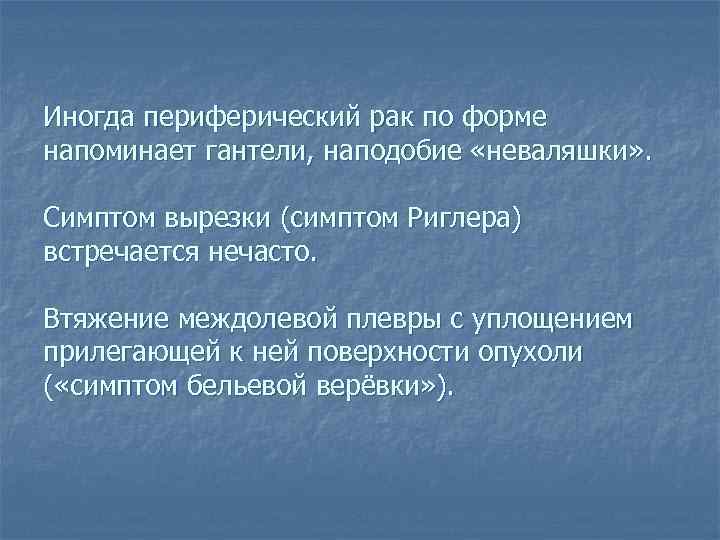 Иногда периферический рак по форме напоминает гантели, наподобие «неваляшки».

Симптом вырезки (симптом Риглера) встречается нечасто.

Втяжение междолевой плевры с уплощением прилегающей к ней поверхности опухоли («симптом бельевой верёвки»).